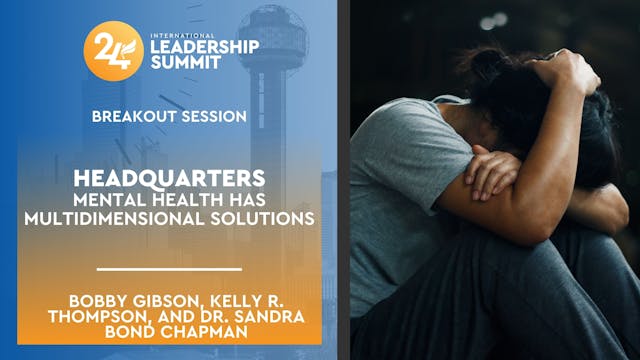 24

INTERNATIONAL LEADERSHIP SUMMIT

BREAKOUT SESSION

HEADQUARTERS
MENTAL HEALTH HAS MULTIDIMENSIONAL SOLUTIONS

BOBBY GIBSON, KELLY R. THOMPSON, AND DR. SANDRA BOND CHAPMAN